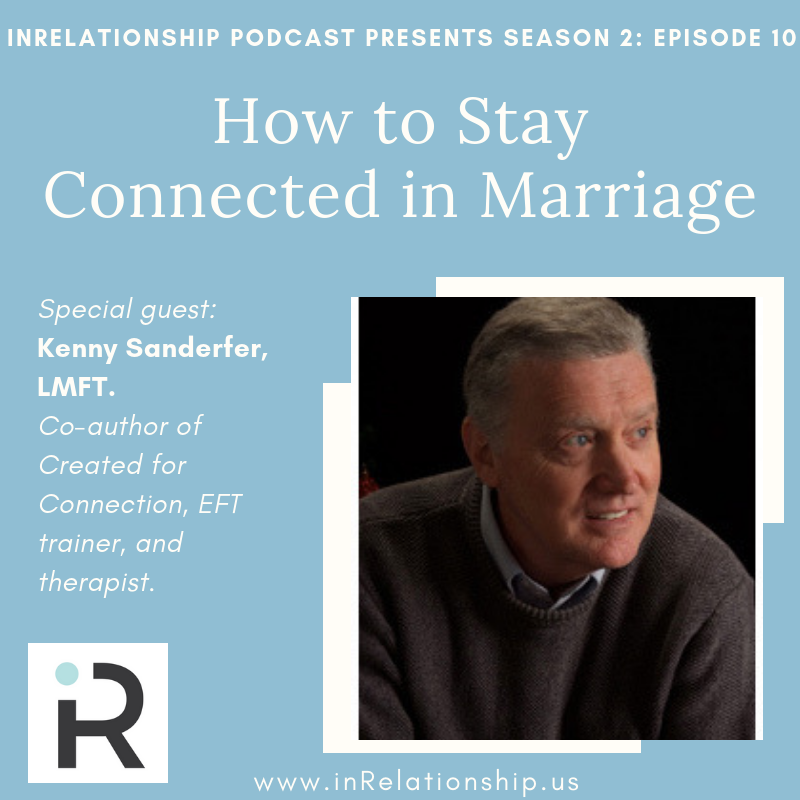 INRELATIONSHIP PODCAST PRESENTS SEASON 2: EPISODE 10

How to Stay Connected in Marriage

Special guest:
Kenny Sanderfer, LMFT.
Co-author of Created for Connection, EFT trainer, and therapist.

iR

www.inRelationship.us